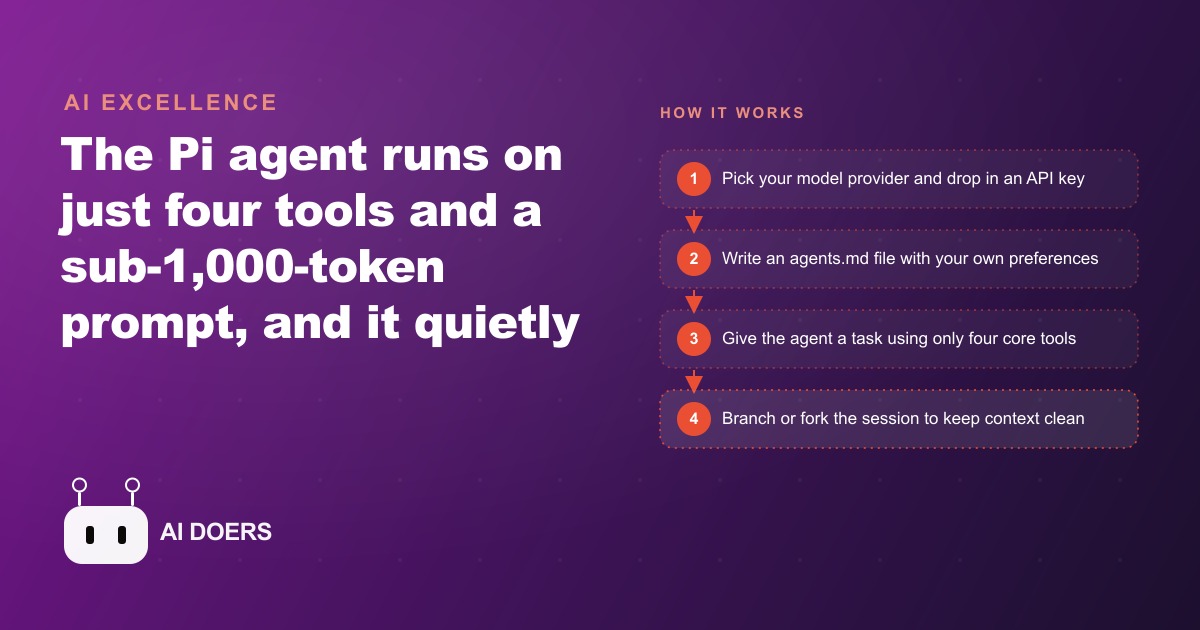 AI EXCELLENCE

The Pi agent runs on just four tools and a sub-1,000-token prompt, and it quietly

AI DOERS

HOW IT WORKS

1 Pick your model provider and drop in an API key

2 Write an agents.md file with your own preferences

3 Give the agent a task using only four core tools

4 Branch or fork the session to keep context clean